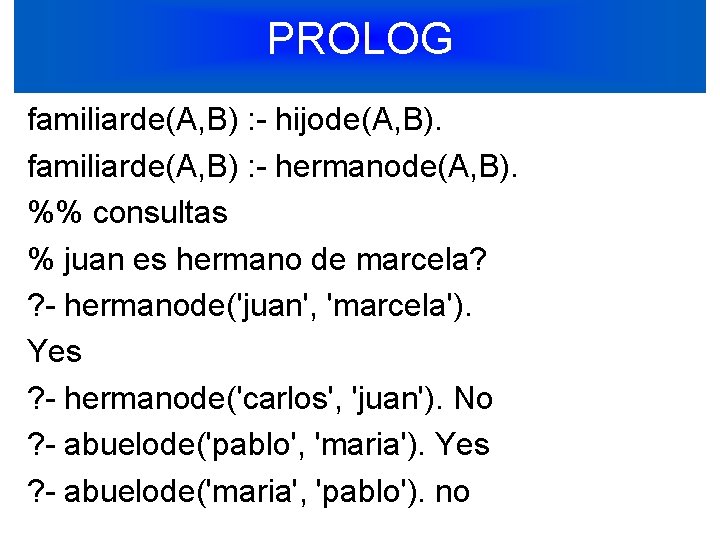 PROLOG

familiarde(A,B) :- hijode(A,B).
familiarde(A,B) :- hermanode(A,B).
%% consultas
% juan es hermano de marcela?
?- hermanode('juan', 'marcela').
Yes
?- hermanode('carlos', 'juan'). No
?- abuelode('pablo', 'maria'). Yes
?- abuelode('maria', 'pablo'). no